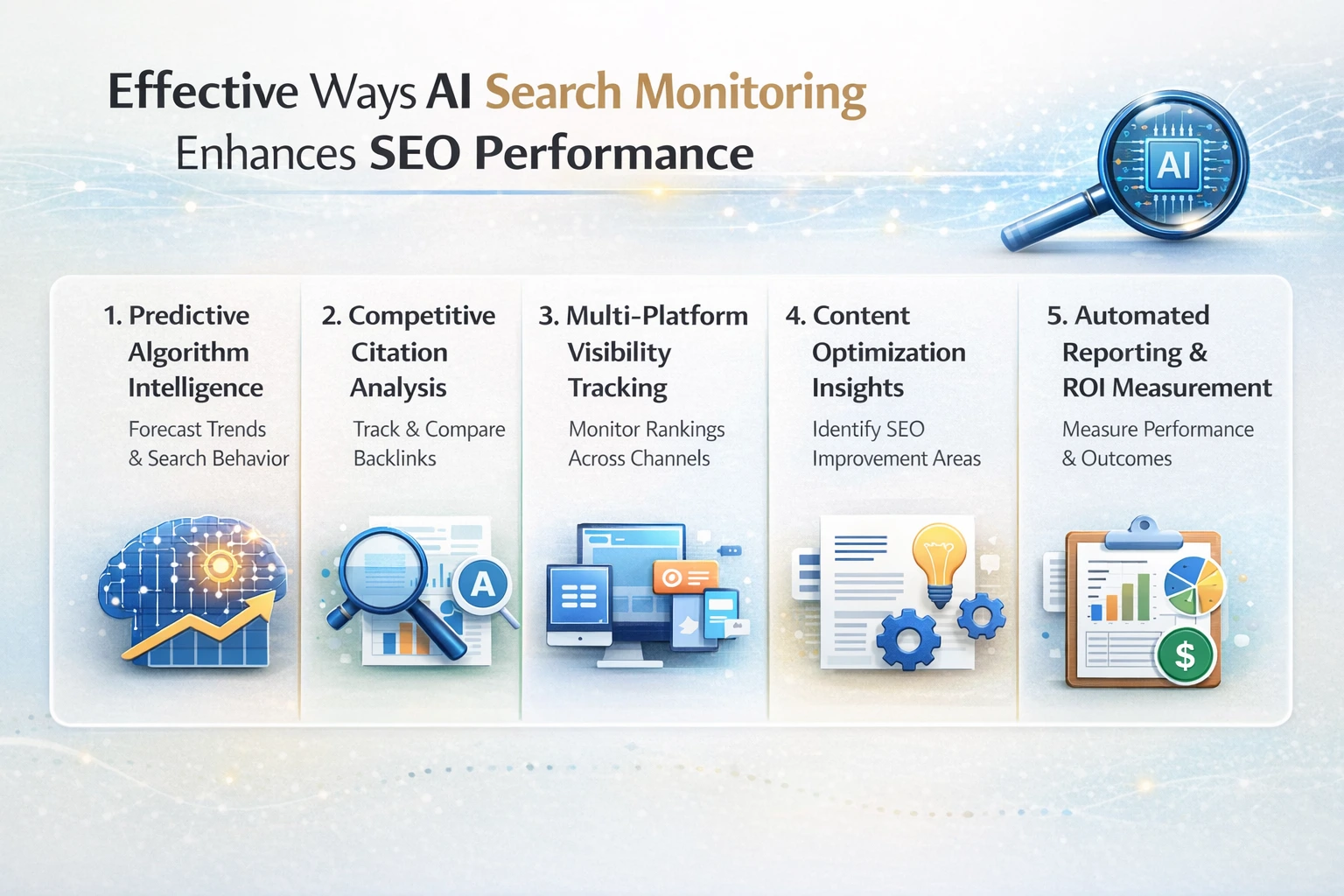 Effective Ways AI Search Monitoring Enhances SEO Performance

AI

1. Predictive Algorithm Intelligence

Forecast Trends & Search Behavior

2. Competitive Citation Analysis

Track & Compare Backlinks

A

3. Multi-Platform Visibility Tracking

Monitor Rankings Across Channels

4. Content Optimization Insights

Identify SEO Improvement Areas

5. Automated Reporting & ROI Measurement

Measure Performance & Outcomes

$